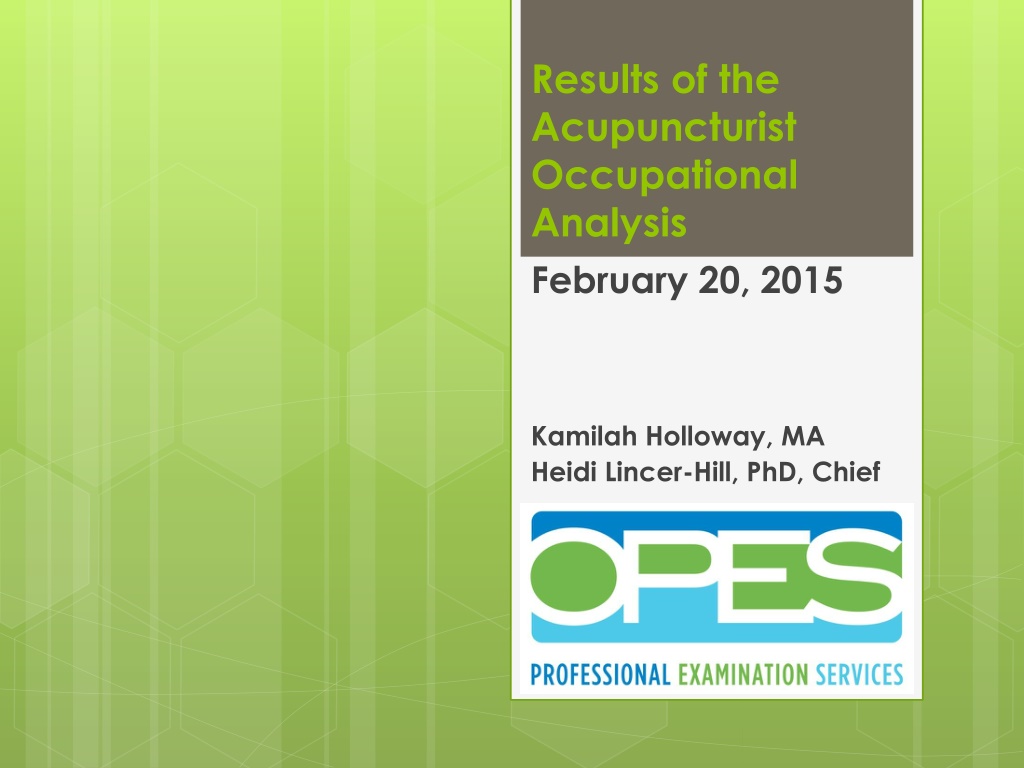 Results of the Acupuncturist Occupational Analysis

February 20, 2015

Kamilah Holloway, MA
Heidi Lincer-Hill, PhD, Chief

OPES

PROFESSIONAL EXAMINATION SERVICES